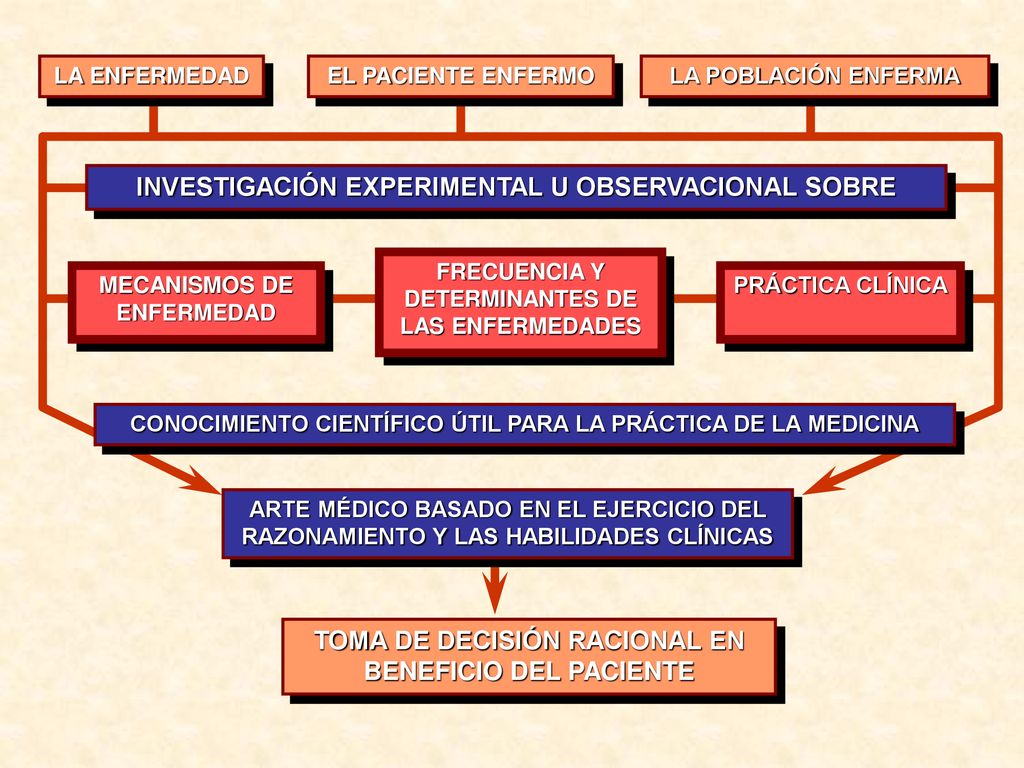 LA ENFERMEDAD

EL PACIENTE ENFERMO

LA POBLACIÓN ENFERMA

INVESTIGACIÓN EXPERIMENTAL U OBSERVACIONAL SOBRE

MECANISMOS DE ENFERMEDAD

FRECUENCIA Y DETERMINANTES DE LAS ENFERMEDADES

PRÁCTICA CLÍNICA

CONOCIMIENTO CIENTÍFICO ÚTIL PARA LA PRÁCTICA DE LA MEDICINA

ARTE MÉDICO BASADO EN EL EJERCICIO DEL RAZONAMIENTO Y LAS HABILIDADES CLÍNICAS

TOMA DE DECISIÓN RACIONAL EN BENEFICIO DEL PACIENTE